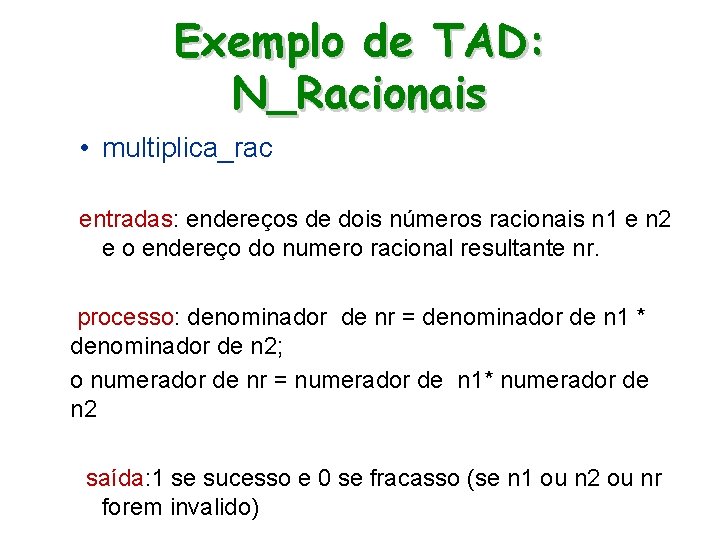 Exemplo de TAD: N_Racionais

• multiplica_rac

entradas: endereços de dois números racionais n1 e n2 e o endereço do numero racional resultante nr.

processo: denominador de nr = denominador de n1 * denominador de n2;
o numerador de nr = numerador de n1* numerador de n2

saída:1 se sucesso e 0 se fracasso (se n1 ou n2 ou nr forem invalido)